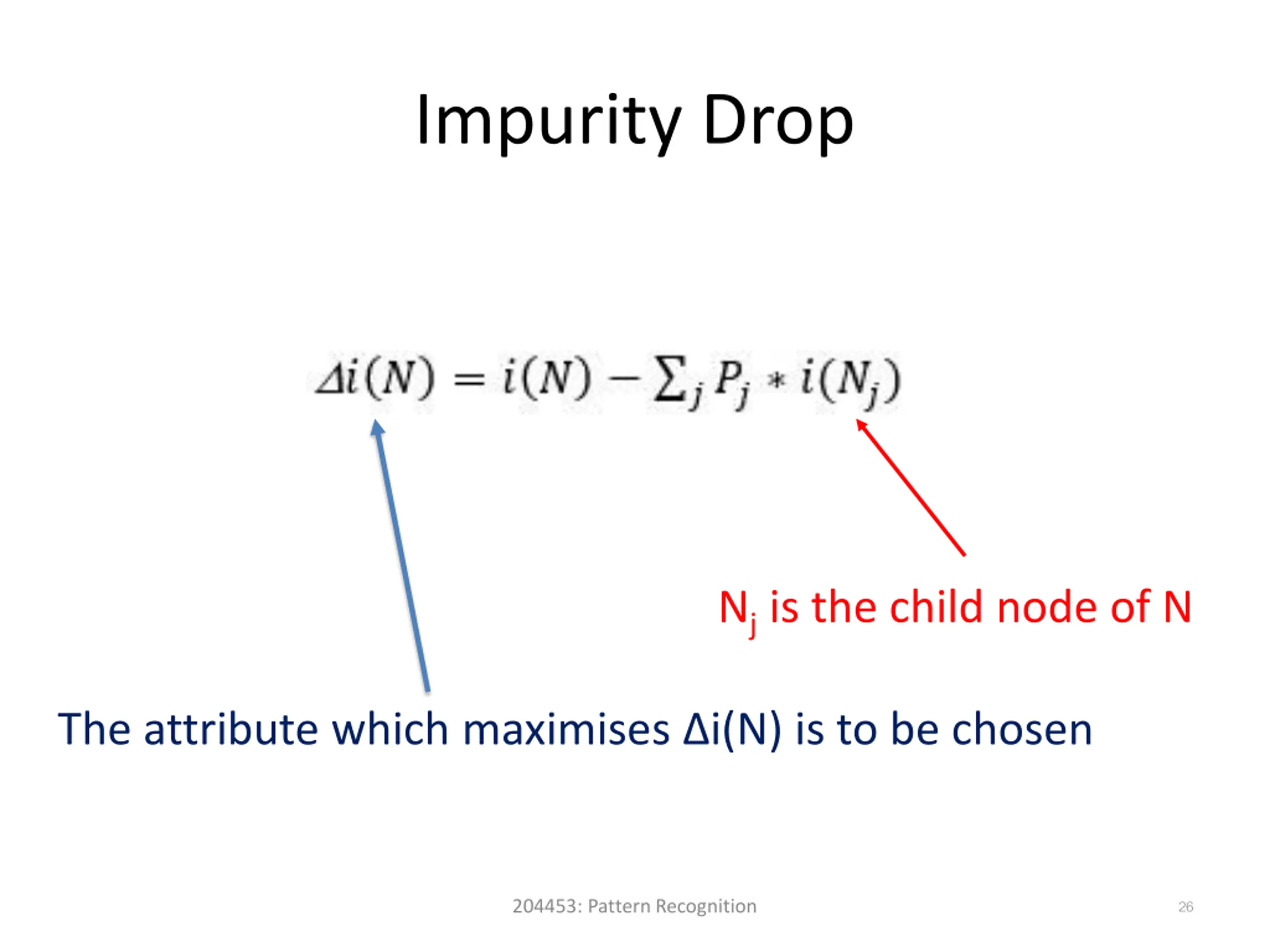 Impurity Drop

$\Delta i(N) = i(N) - \sum_j P_j * i(N_j)$

$N_j$ is the child node of N

The attribute which maximises Δi(N) is to be chosen

204453: Pattern Recognition

26